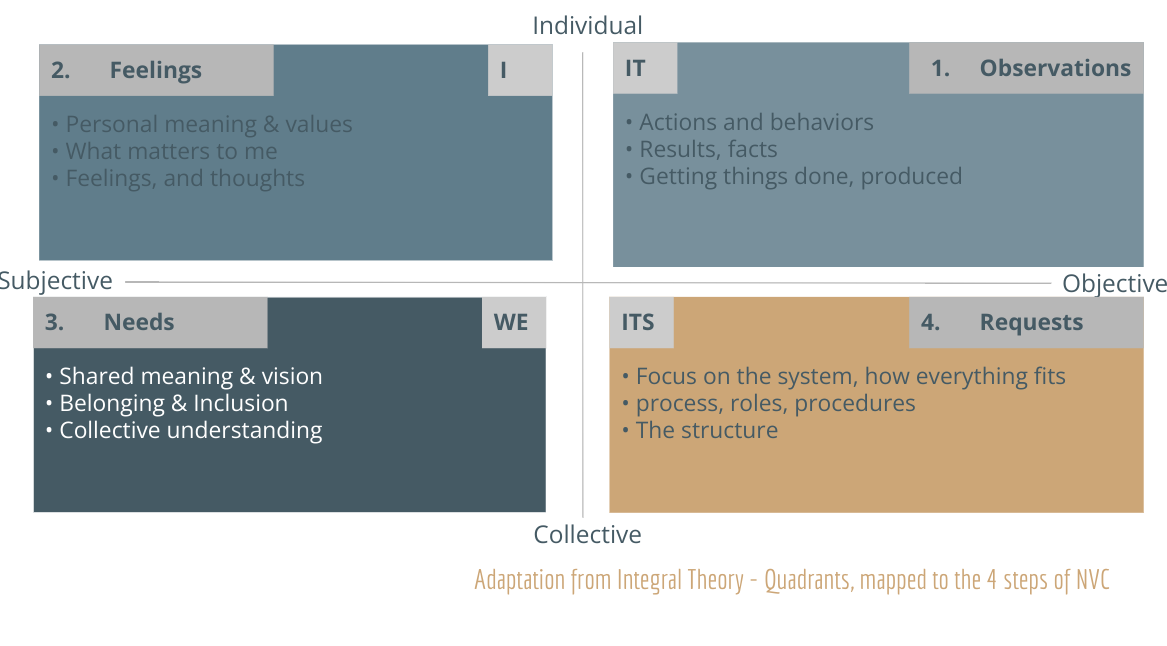 Individual

2. Feelings

I

• Personal meaning & values
• What matters to me
• Feelings, and thoughts

IT

1. Observations

• Actions and behaviors
• Results, facts
• Getting things done, produced

Subjective

Objective

3. Needs

WE

• Shared meaning & vision
• Belonging & Inclusion
• Collective understanding

ITS

4. Requests

• Focus on the system, how everything fits
• process, roles, procedures
• The structure

Collective

Adaptation from Integral Theory - Quadrants, mapped to the 4 steps of NVC